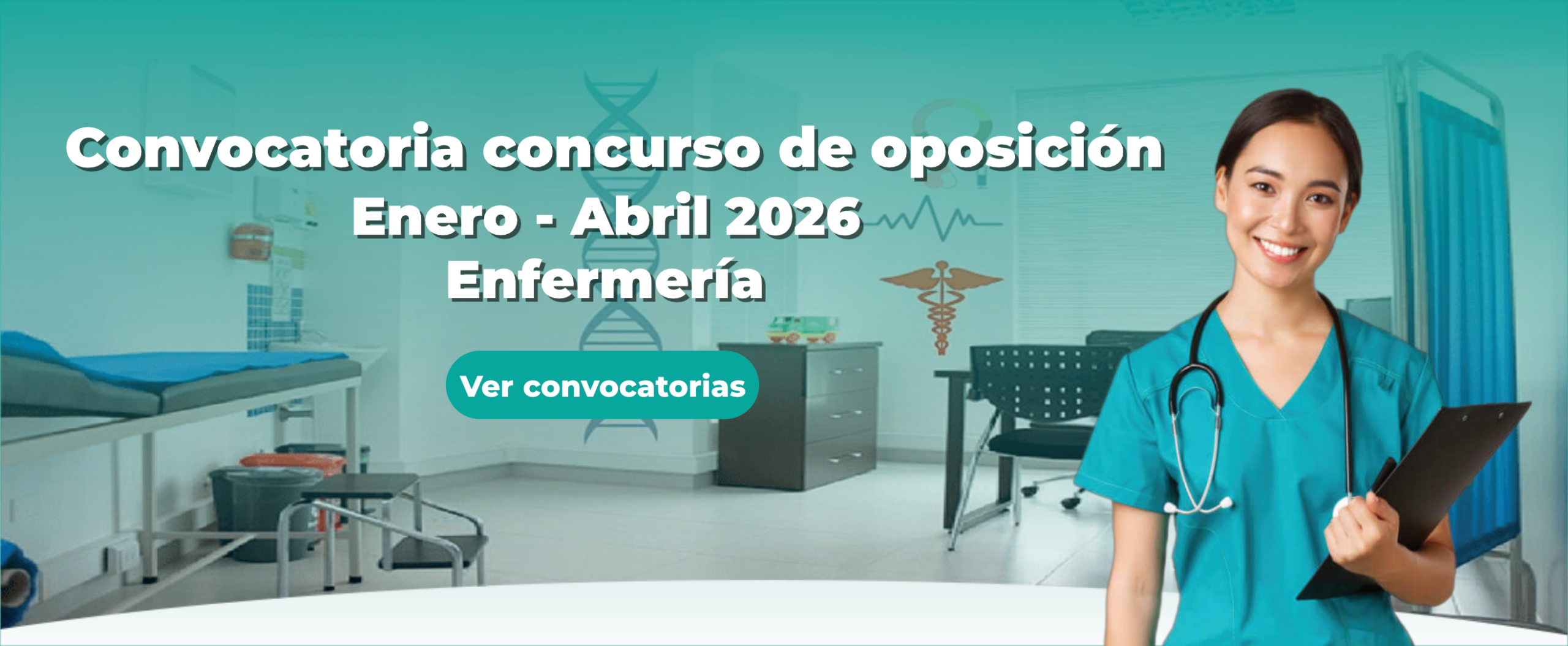 Convocatoria concurso de oposición
Enero - Abril 2026
Enfermería

Ver convocatorias